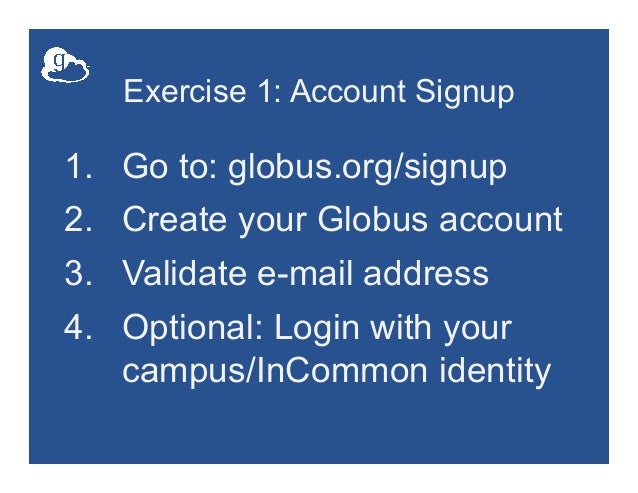 g

Exercise 1: Account Signup

1. Go to: globus.org/signup
2. Create your Globus account
3. Validate e-mail address
4. Optional: Login with your campus/InCommon identity